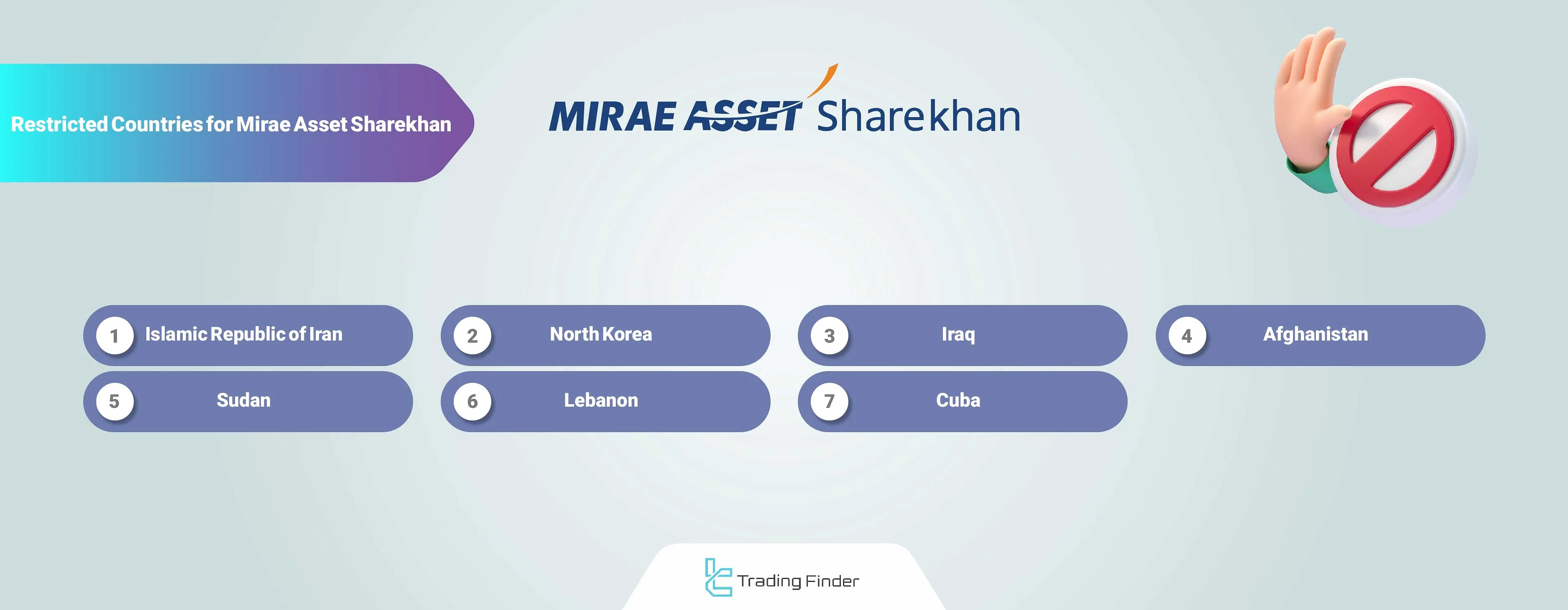 Restricted Countries for Mirae Asset Sharekhan

MIRAE ASSET Sharekhan

1 Islamic Republic of Iran
2 North Korea
3 Iraq
4 Afghanistan
5 Sudan
6 Lebanon
7 Cuba

Trading Finder